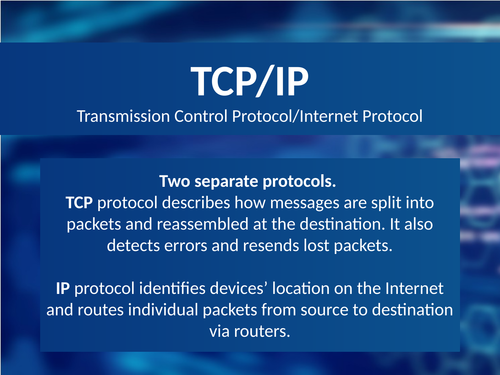 TCP/IP
Transmission Control Protocol/Internet Protocol

Two separate protocols.
TCP protocol describes how messages are split into packets and reassembled at the destination. It also detects errors and resends lost packets.

IP protocol identifies devices’ location on the Internet and routes individual packets from source to destination via routers.